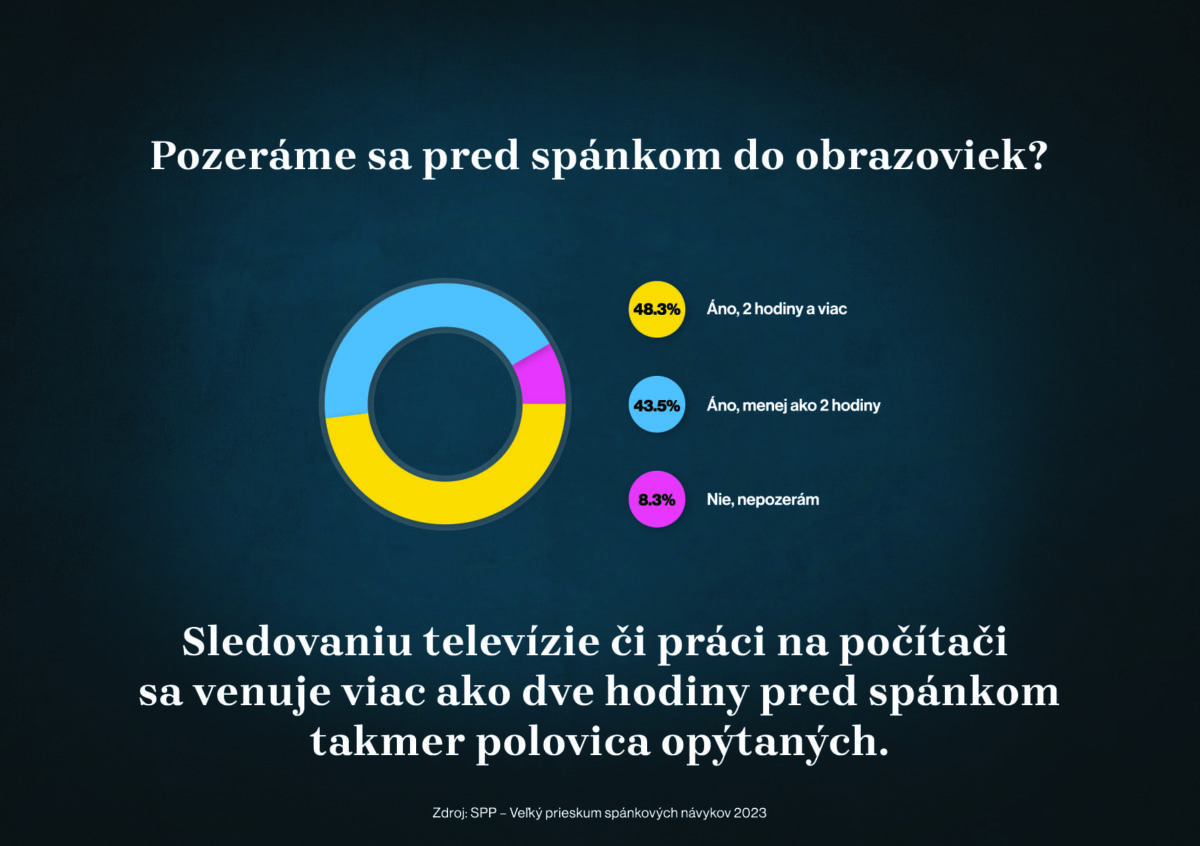 Pozeráme sa pred spánkom do obrazoviek?

48.3% Áno, 2 hodiny a viac

43.5% Áno, menej ako 2 hodiny

8.3% Nie, nepozerám

Sledovaniu televízie či práci na počítači sa venuje viac ako dve hodiny pred spánkom takmer polovica opýtaných.

Zdroj: SPP – Veľký prieskum spánkových návykov 2023